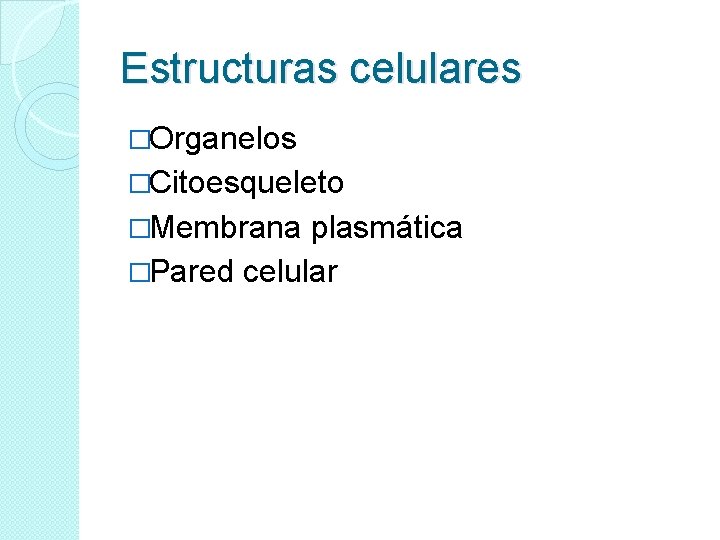 Estructuras celulares

□Organelos
□Citoesqueleto
□Membrana plasmática
□Pared celular